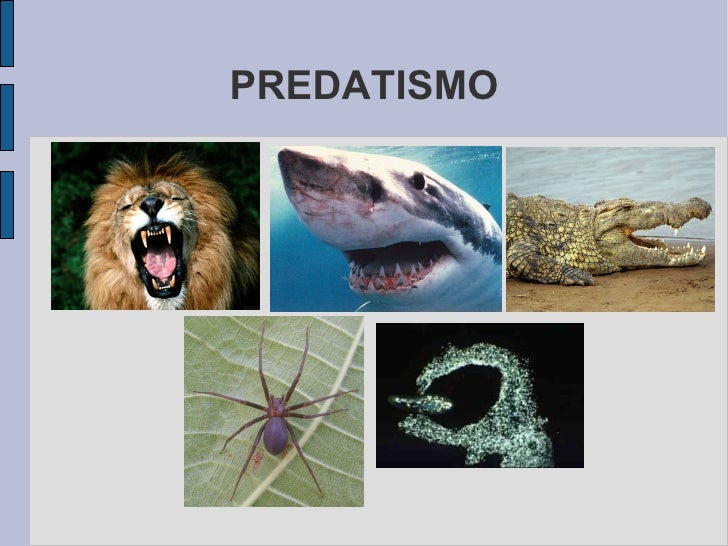 PREDATISMO